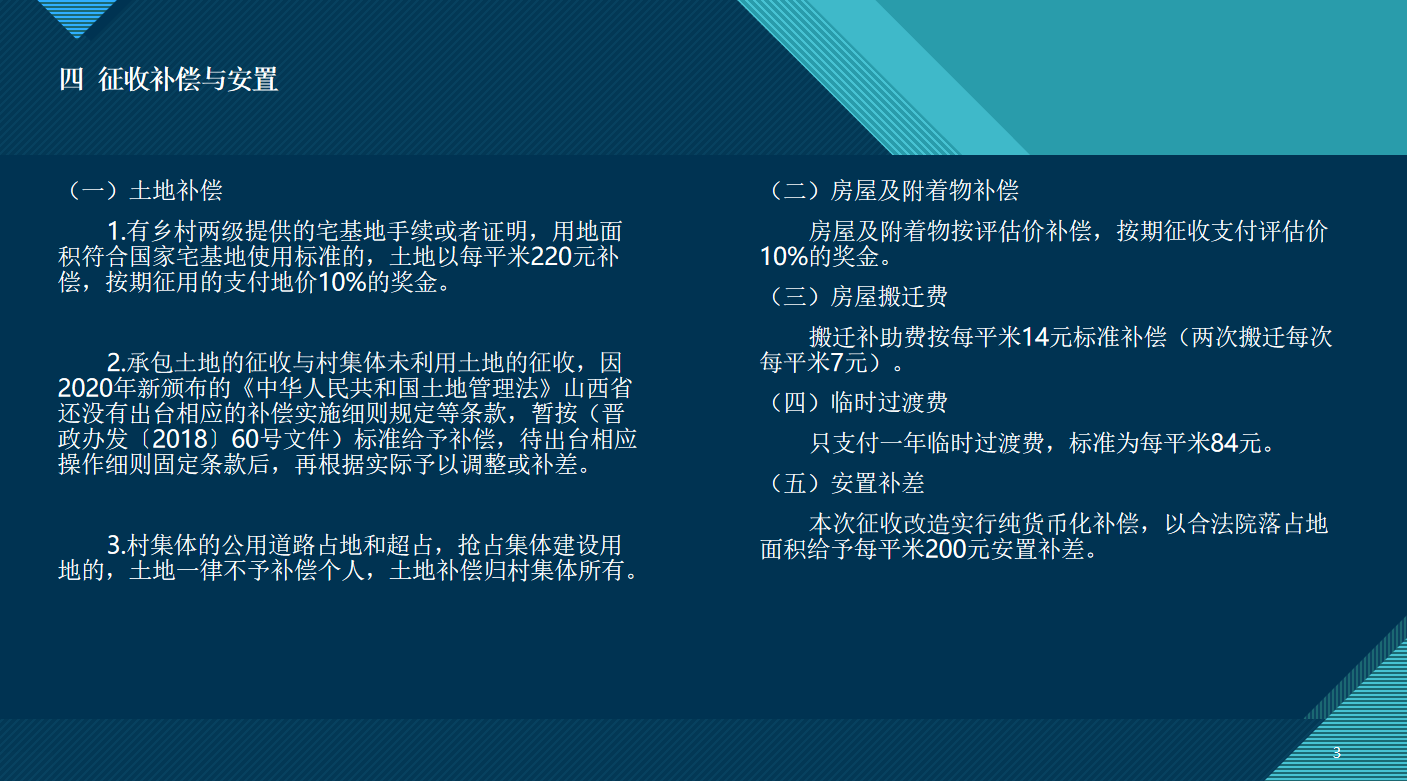 四 征收补偿与安置

（一）土地补偿

1.有乡村两级提供的宅基地手续或者证明，用地面积符合国家宅基地使用标准的，土地以每平米220元补偿，按期征用的支付地价10%的奖金。

2.承包土地的征收与村集体未利用土地的征收，因2020年新颁布的《中华人民共和国土地管理法》山西省还没有出台相应的补偿实施细则规定等条款，暂按（晋政办发〔2018〕60号文件）标准给予补偿，待出台相应操作细则固定条款后，再根据实际予以调整或补差。

3.村集体的公用道路占地和超占，抢占集体建设用地的，土地一律不予补偿个人，土地补偿归村集体所有。

（二）房屋及附着物补偿

房屋及附着物按评估价补偿，按期征收支付评估价10%的奖金。

（三）房屋搬迁费

搬迁补助费按每平米14元标准补偿（两次搬迁每次每平米7元）。

（四）临时过渡费

只支付一年临时过渡费，标准为每平米84元。

（五）安置补差

本次征收改造实行纯货币化补偿，以合法院落占地面积给予每平米200元安置补差。

3